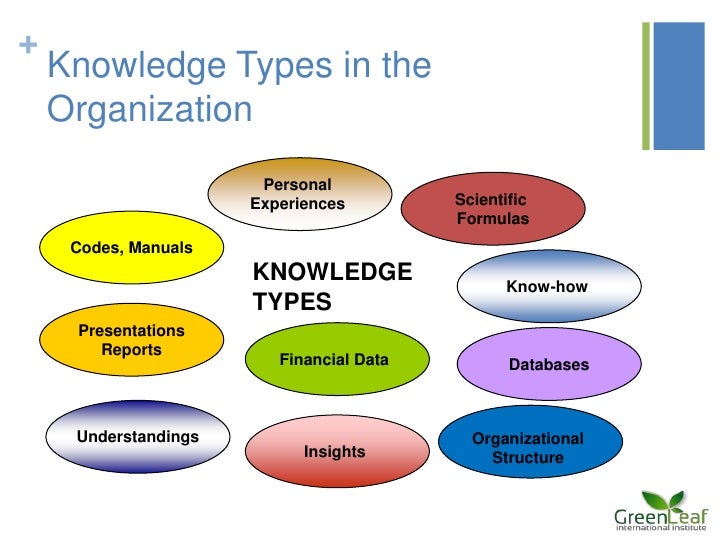 + Knowledge Types in the Organization

Personal Experiences

Scientific Formulas

Codes, Manuals

KNOWLEDGE TYPES

Know-how

Presentations Reports

Financial Data

Databases

Understandings

Insights

Organizational Structure

GreenLeaf
international institute